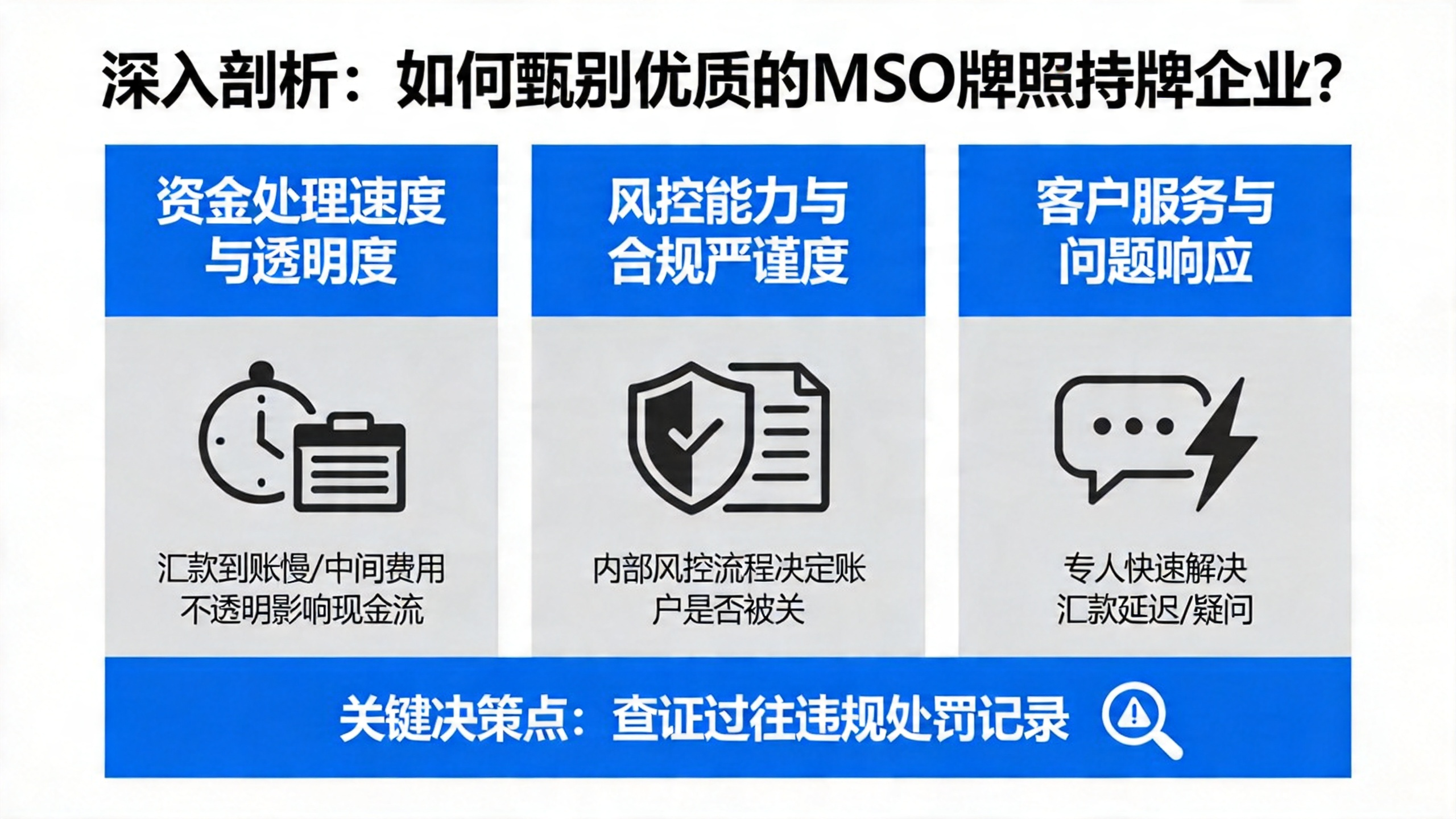 深入剖析：如何甄别优质的MSO牌照持牌企业?

资金处理速度与透明度

汇款到账慢/中间费用不透明影响现金流

风控能力与合规严谨度

内部风控流程决定账户是否被关

客户服务与问题响应

专人快速解决汇款延迟/疑问

关键决策点：查证过往违规处罚记录